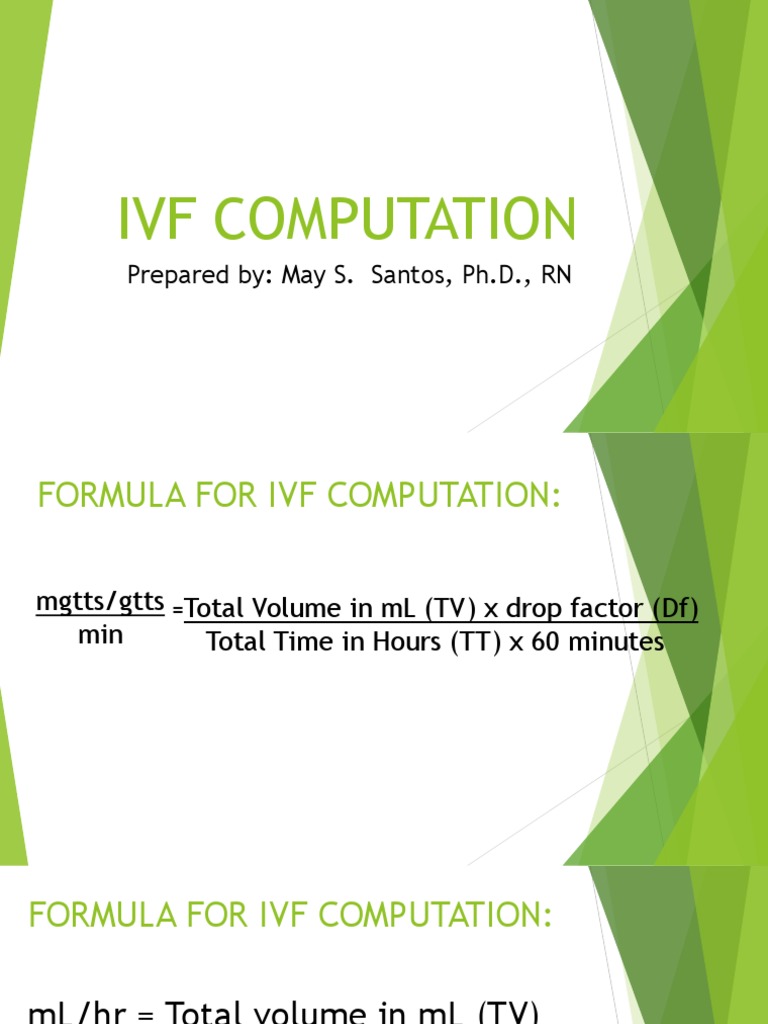 IVF COMPUTATION

Prepared by: May S. Santos, Ph.D., RN

FORMULA FOR IVF COMPUTATION:

$\frac{\text{mgtts/gtts}}{\text{min}} = \frac{\text{Total Volume in mL (TV) x drop factor (Df)}}{\text{Total Time in Hours (TT) x 60 minutes}}$

FORMULA FOR IVF COMPUTATION:

mL/hr = Total volume in mL (TV)